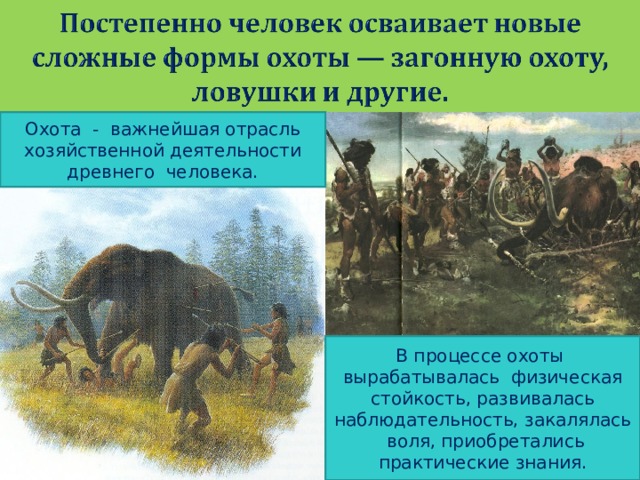 Постепенно человек осваивает новые сложные формы охоты — загонную охоту, ловушки и другие.

Охота - важнейшая отрасль хозяйственной деятельности древнего человека.

В процессе охоты вырабатывалась физическая стойкость, развивалась наблюдательность, закалялась воля, приобретались практические знания.